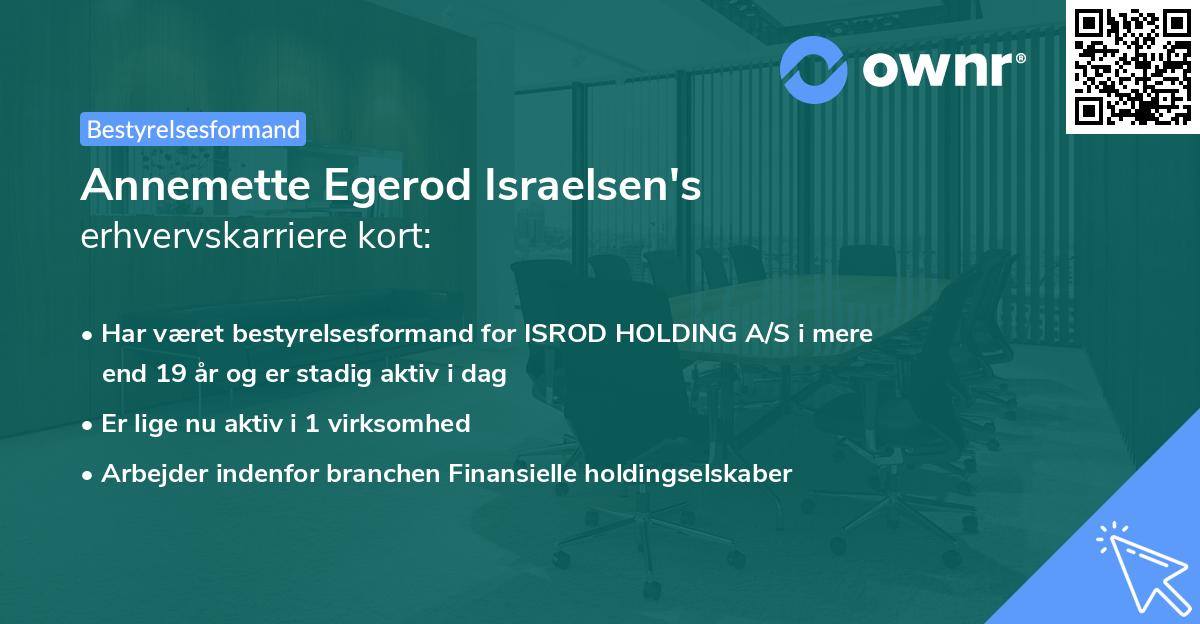 ownr®

Bestyrelsesformand

Annemette Egerod Israelsen's erhvervskarriere kort:

• Har været bestyrelsesformand for ISROD HOLDING A/S i mere end 19 år og er stadig aktiv i dag
• Er lige nu aktiv i 1 virksomhed
• Arbejder indenfor branchen Finansielle holdingselskaber